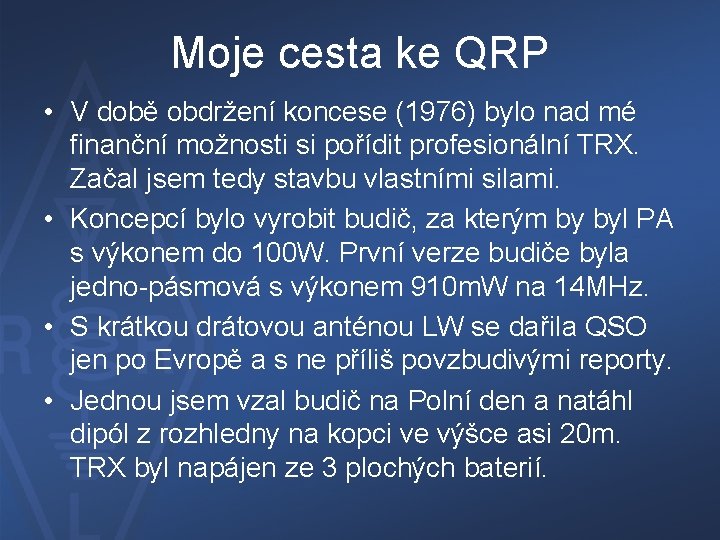 Moje cesta ke QRP

• V době obdržení koncese (1976) bylo nad mé finanční možnosti si pořídit profesionální TRX. Začal jsem tedy stavbu vlastními silami.
• Koncepcí bylo vyrobit budič, za kterým by byl PA s výkonem do 100W. První verze budiče byla jedno-pásmová s výkonem 910mW na 14MHz.
• S krátkou drátovou anténou LW se dařila QSO jen po Evropě a s ne příliš povzbudivými reporty.
• Jednou jsem vzal budič na Polní den a natáhl dipól z rozhledny na kopci ve výšce asi 20m. TRX byl napájen ze 3 plochých baterií.